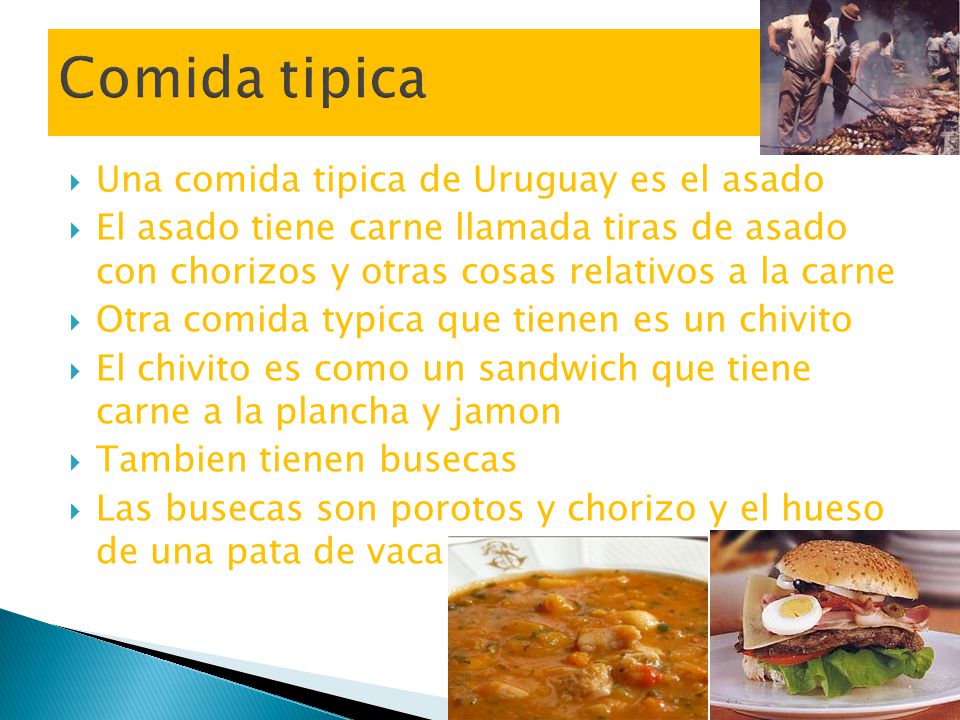 Comida tipica

Una comida tipica de Uruguay es el asado

El asado tiene carne llamada tiras de asado con chorizos y otras cosas relativos a la carne

Otra comida typica que tienen es un chivito

El chivito es como un sandwich que tiene carne a la plancha y jamon

Tambien tienen busecas

Las busecas son porotos y chorizo y el hueso de una pata de vaca